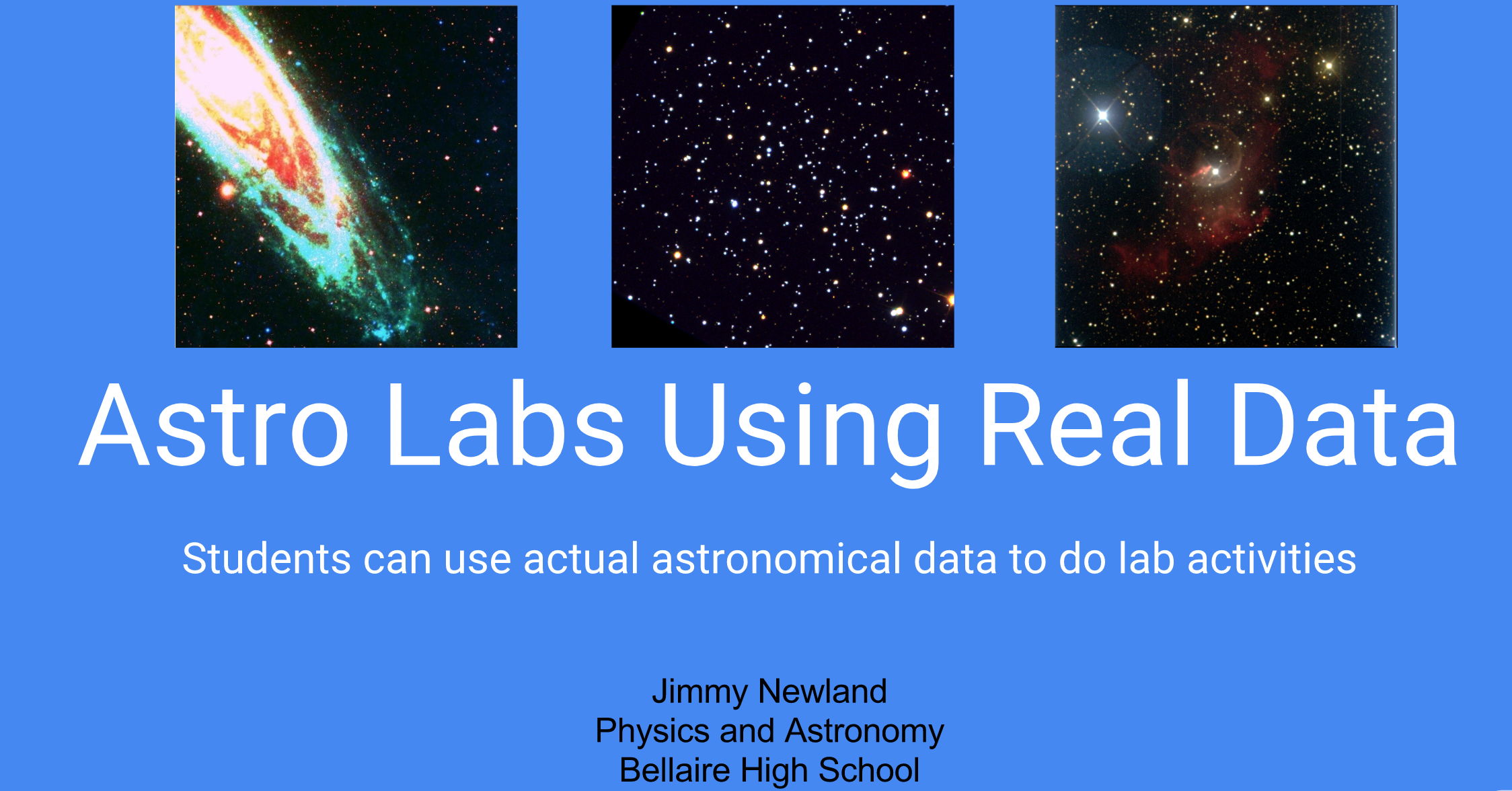 Astro Labs Using Real Data

Students can use actual astronomical data to do lab activities

Jimmy Newland
Physics and Astronomy
Bellaire High School